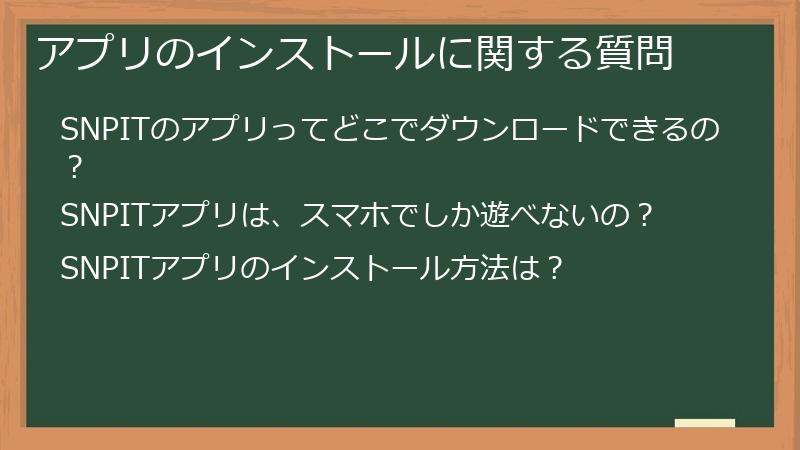 アプリのインストールに関する質問

SNPITのアプリってどこでダウンロードできるの？

SNPITアプリは、スマホでしか遊べないの？

SNPITアプリのインストール方法は？